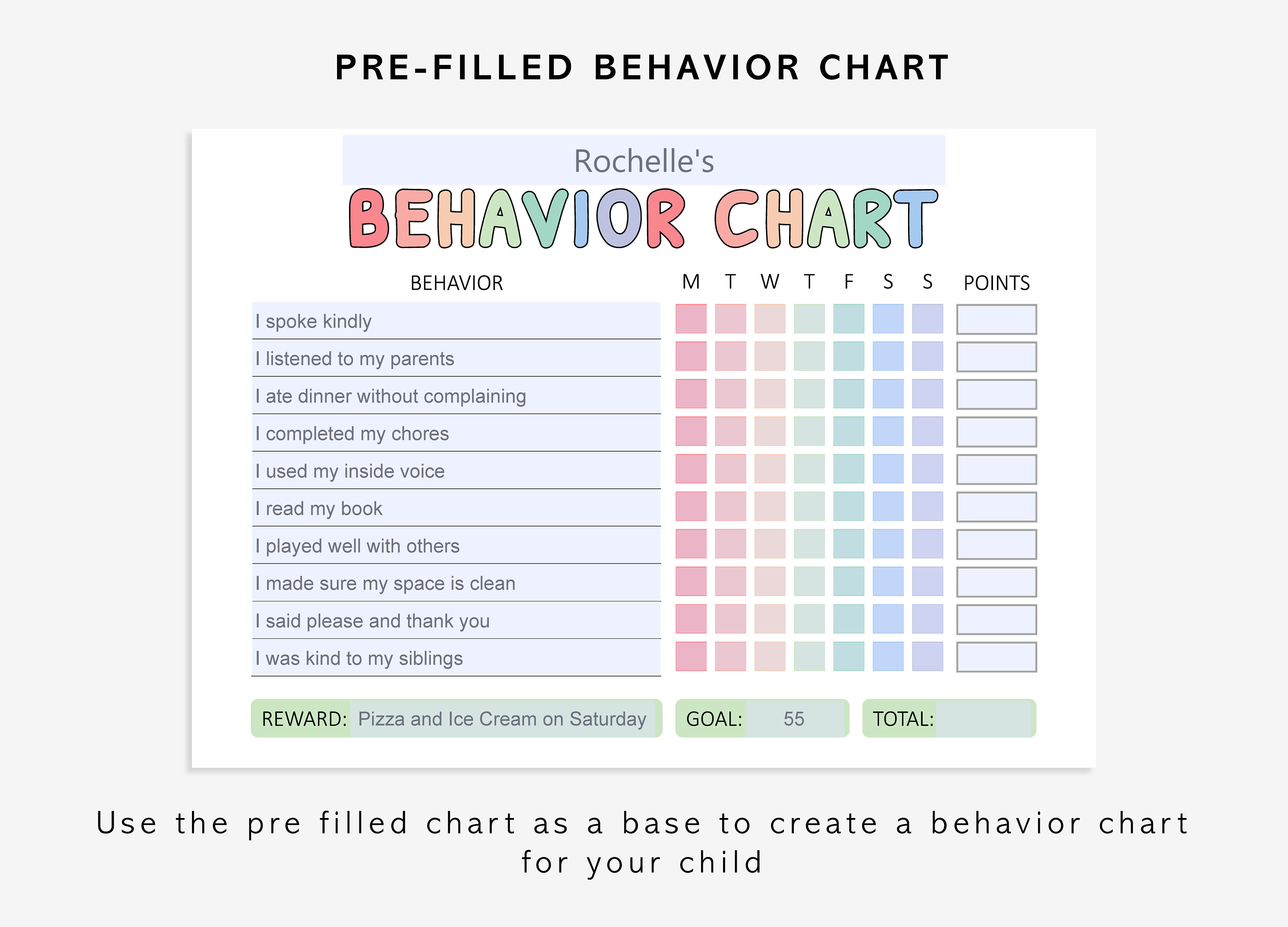 PRE-FILLED BEHAVIOR CHART

Rochelle's

BEHAVIOR CHART

| BEHAVIOR | M | T | W | T | F | S | S | POINTS |
|---|---|---|---|---|---|---|---|---|
| I spoke kindly | | | | | | | | |
| I listened to my parents | | | | | | | | |
| I ate dinner without complaining | | | | | | | | |
| I completed my chores | | | | | | | | |
| I used my inside voice | | | | | | | | |
| I read my book | | | | | | | | |
| I played well with others | | | | | | | | |
| I made sure my space is clean | | | | | | | | |
| I said please and thank you | | | | | | | | |
| I was kind to my siblings | | | | | | | | |

REWARD: Pizza and Ice Cream on Saturday

GOAL: 55

TOTAL:

Use the pre filled chart as a base to create a behavior chart for your child